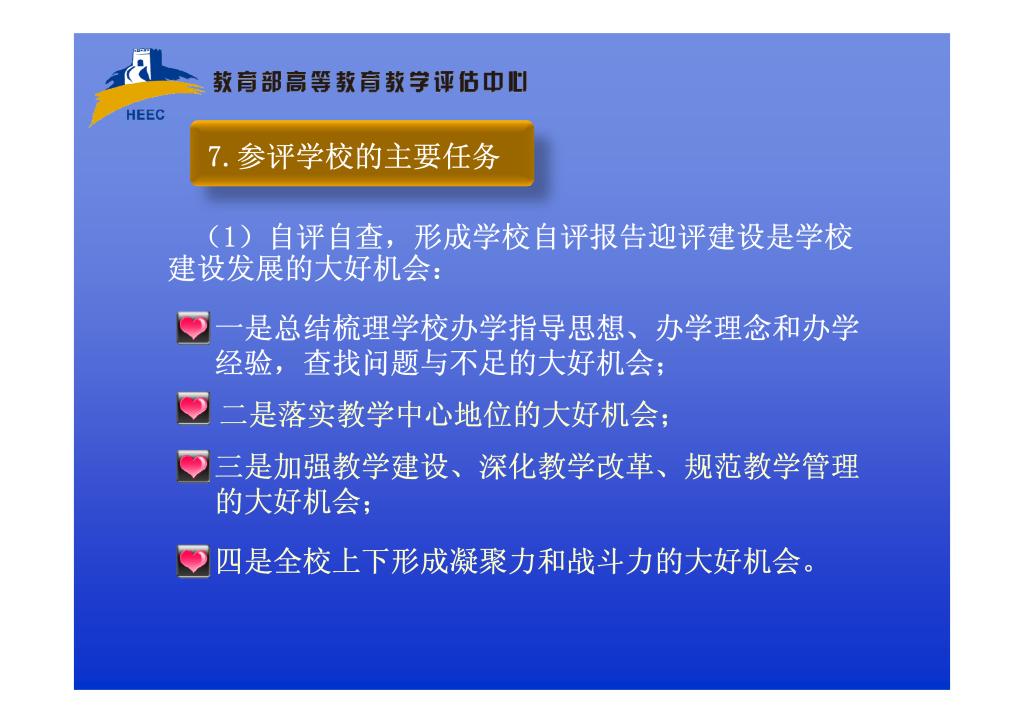 HEEC
教育部高等教育教学评估中心

7.参评学校的主要任务

（1）自评自查，形成学校自评报告迎评建设是学校建设发展的大好机会：

一是总结梳理学校办学指导思想、办学理念和办学经验，查找问题与不足的大好机会；

二是落实教学中心地位的大好机会；

三是加强教学建设、深化教学改革、规范教学管理的大好机会；

四是全校上下形成凝聚力和战斗力的大好机会。